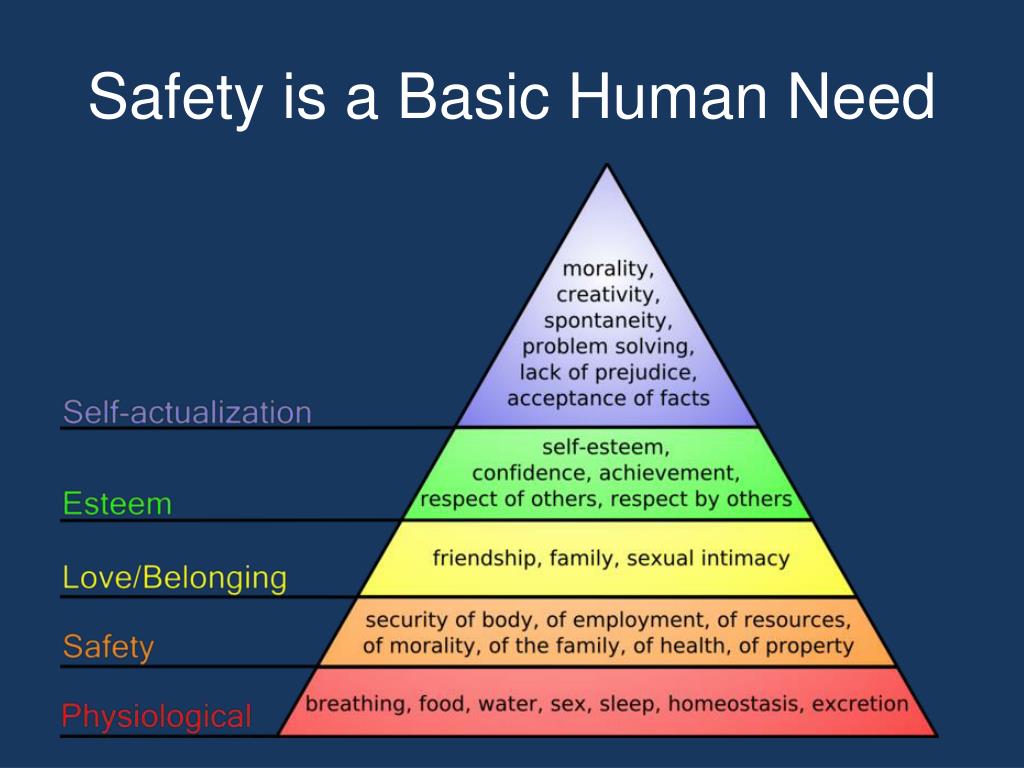 Safety is a Basic Human Need

Self-actualization

morality, creativity, spontaneity, problem solving, lack of prejudice, acceptance of facts

Esteem

self-esteem, confidence, achievement, respect of others, respect by others

Love/Belonging

friendship, family, sexual intimacy

Safety

security of body, of employment, of resources, of morality, of the family, of health, of property

Physiological

breathing, food, water, sex, sleep, homeostasis, excretion